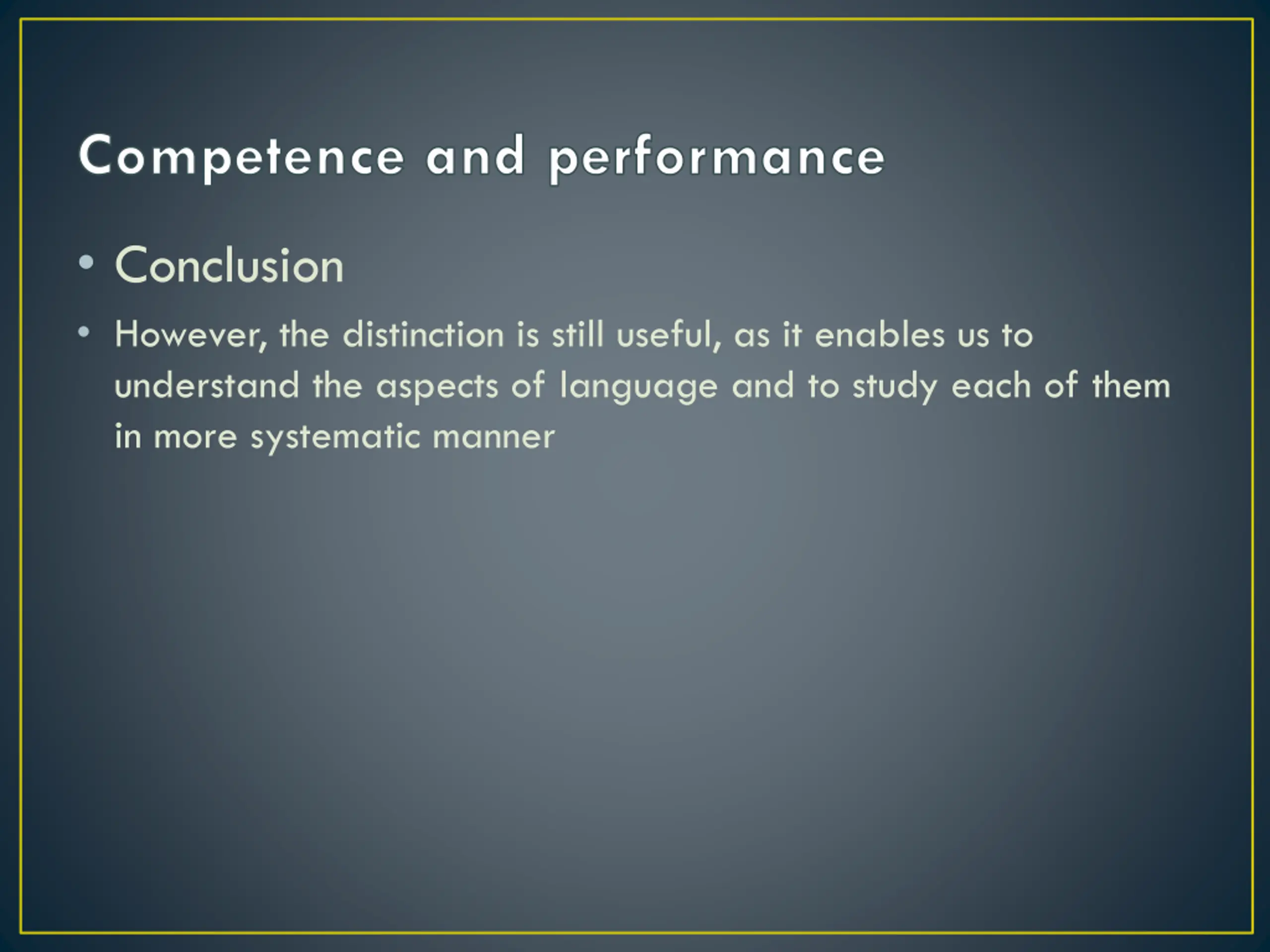 Competence and performance

• Conclusion

• However, the distinction is still useful, as it enables us to understand the aspects of language and to study each of them in more systematic manner